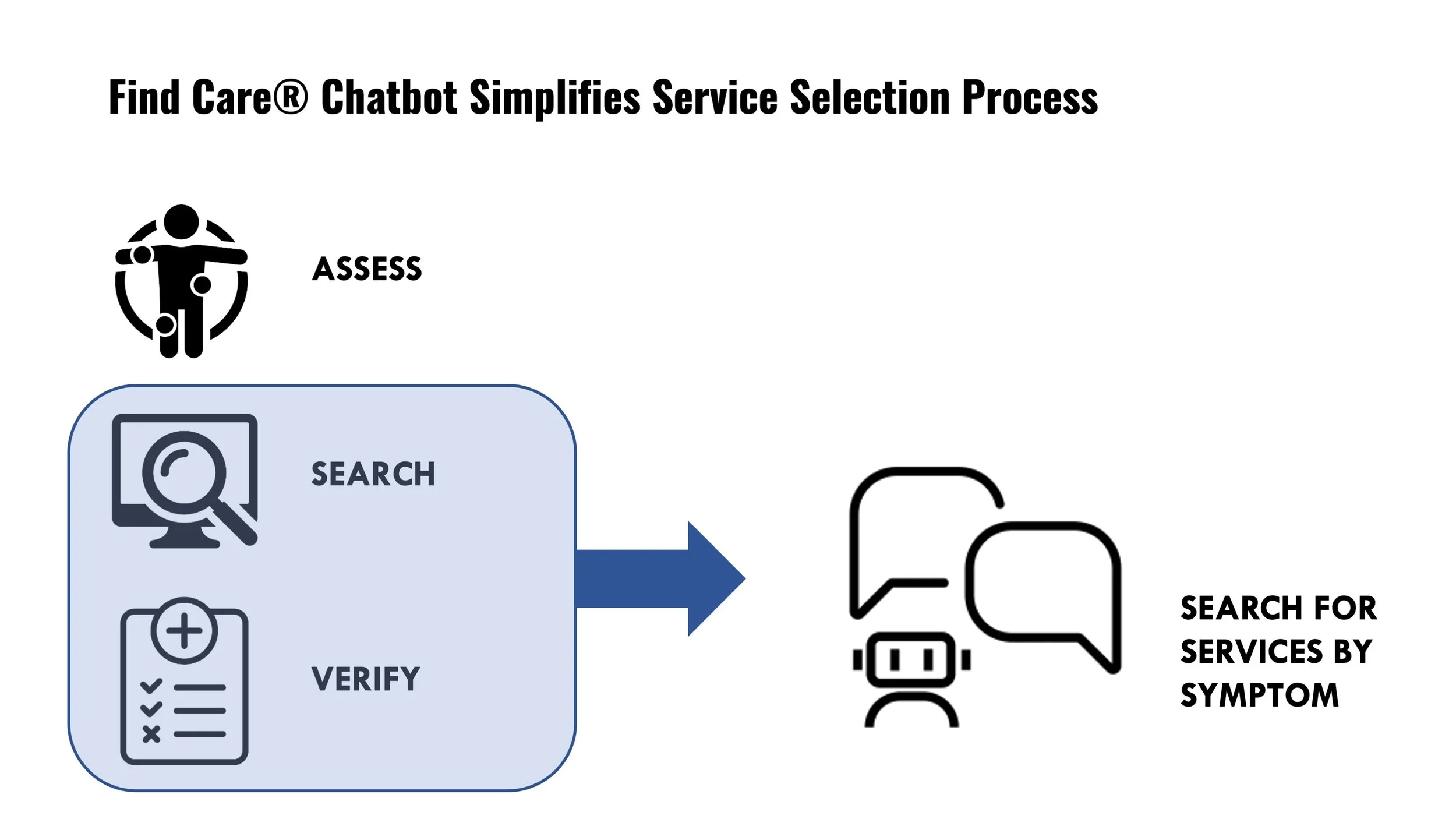 Find Care® Chatbot Simplifies Service Selection Process

ASSESS

SEARCH

VERIFY

SEARCH FOR SERVICES BY SYMPTOM